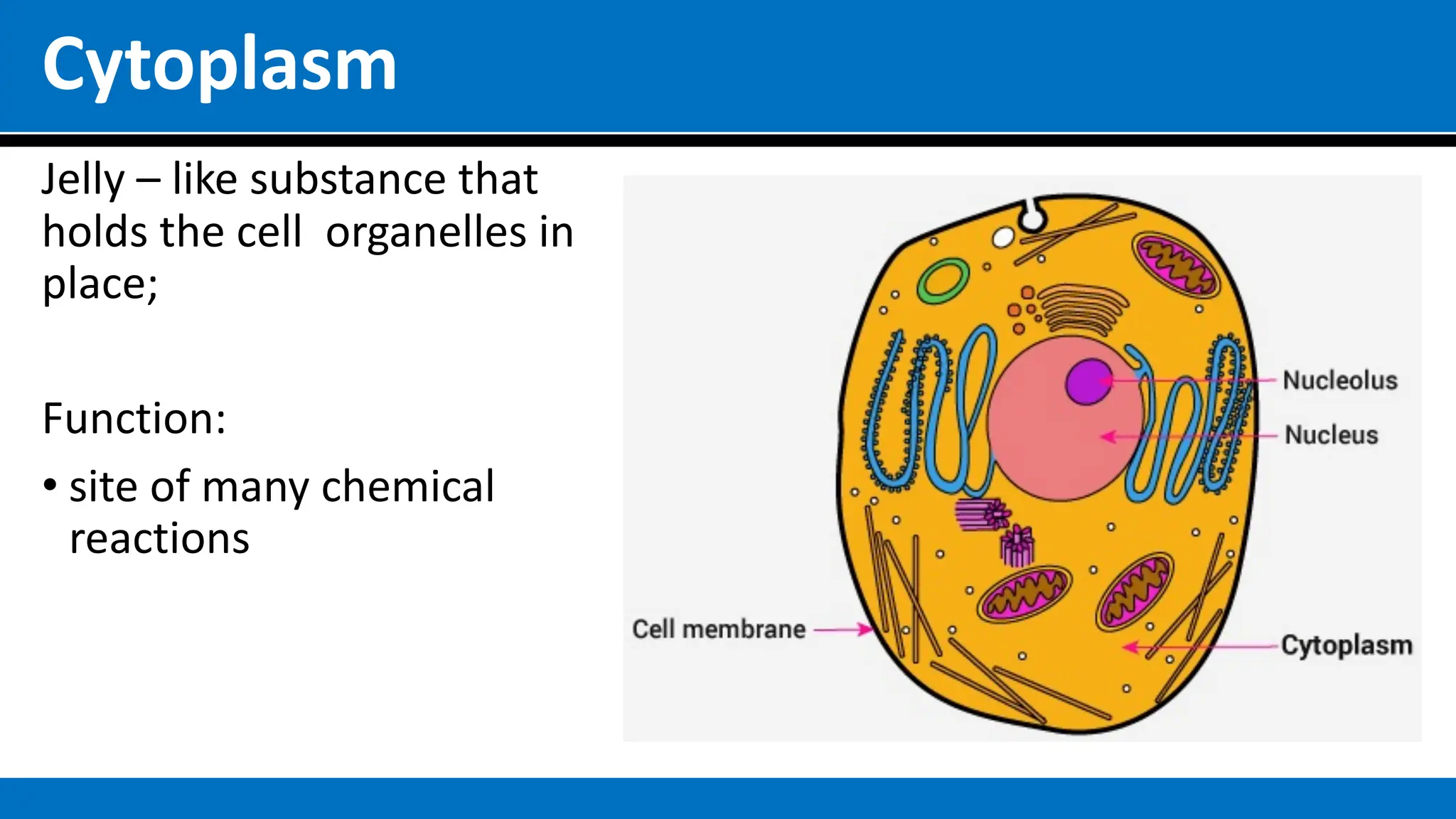 Cytoplasm

Jelly – like substance that holds the cell organelles in place;

Function:

• site of many chemical reactions

Nucleolus
Nucleus
Cell membrane
Cytoplasm